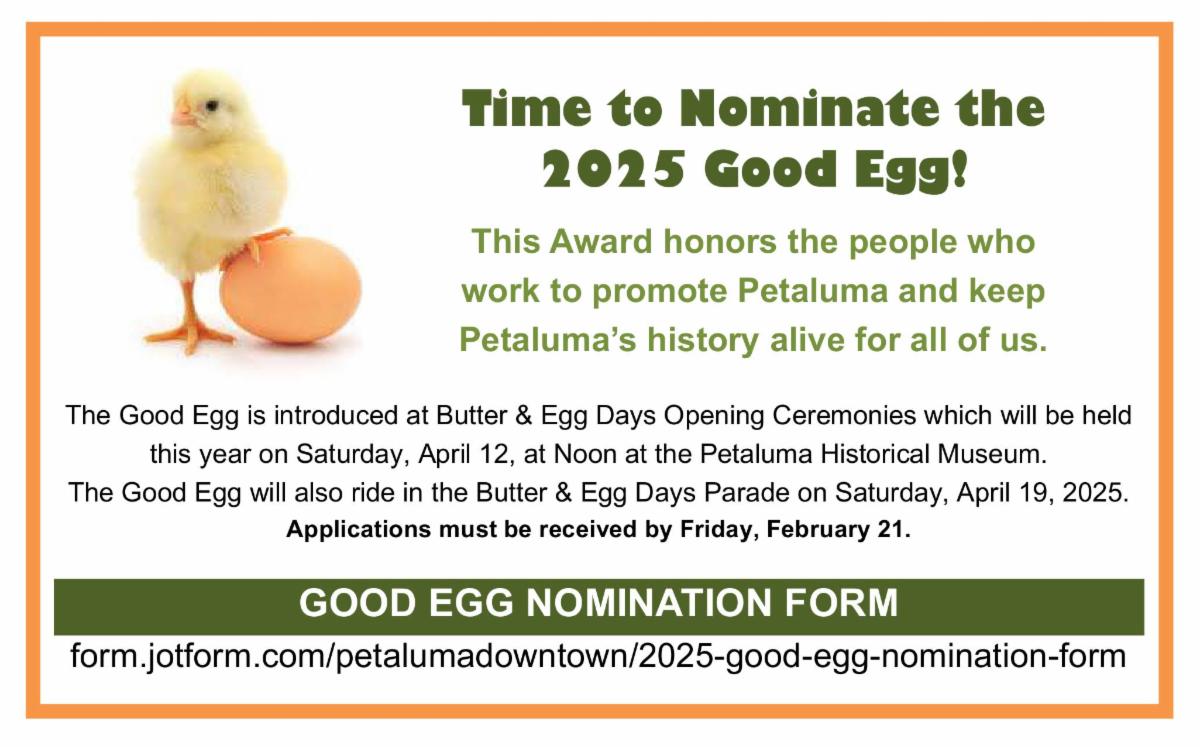 Time to Nominate the 2025 Good Egg!

This Award honors the people who work to promote Petaluma and keep Petaluma's history alive for all of us.

The Good Egg is introduced at Butter & Egg Days Opening Ceremonies which will be held this year on Saturday, April 12, at Noon at the Petaluma Historical Museum.
The Good Egg will also ride in the Butter & Egg Days Parade on Saturday, April 19, 2025.
Applications must be received by Friday, February 21.

GOOD EGG NOMINATION FORM

form.jotform.com/petalumadowntown/2025-good-egg-nomination-form